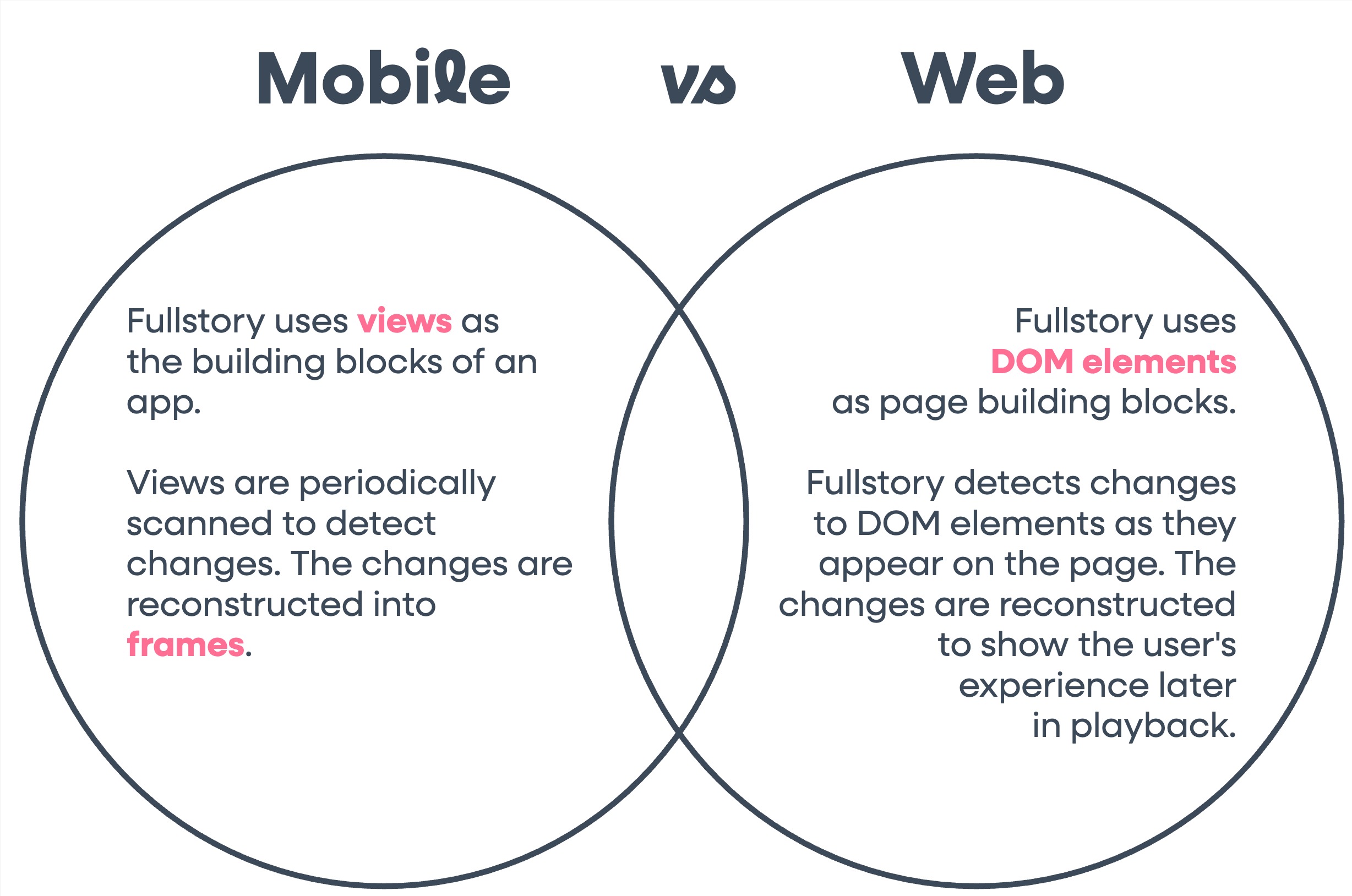 Mobile vs Web

Fullstory uses views as the building blocks of an app.

Views are periodically scanned to detect changes. The changes are reconstructed into frames.

Fullstory uses DOM elements as page building blocks.

Fullstory detects changes to DOM elements as they appear on the page. The changes are reconstructed to show the user's experience later in playback.